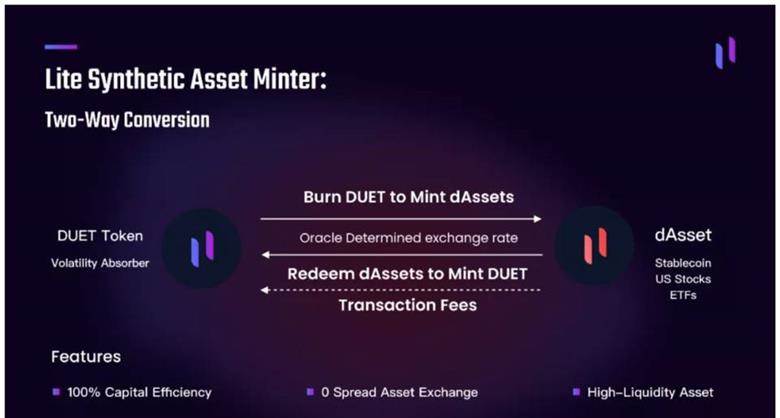 Lite Synthetic Asset Minter:
Two-Way Conversion

DUET Token
Volatility Absorber

Burn DUET to Mint dAssets
Oracle Determined exchange rate
Redeem dAssets to Mint DUET
Transaction Fees

dAsset
Stablecoin
US Stocks
ETFs

Features

100% Capital Efficiency
0 Spread Asset Exchange
High-Liquidity Asset